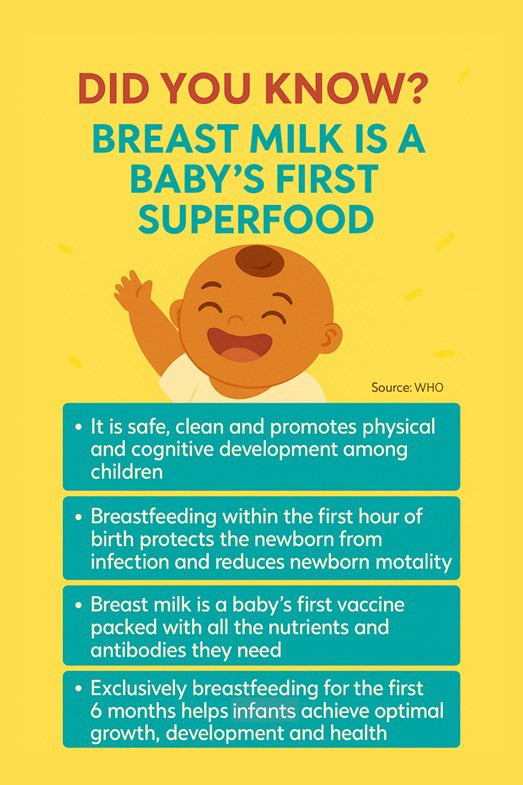 DID YOU KNOW?
BREAST MILK IS A BABY'S FIRST SUPERFOOD

Source: WHO

• It is safe, clean and promotes physical and cognitive development among children

• Breastfeeding within the first hour of birth protects the newborn from infection and reduces newborn motality

• Breast milk is a baby's first vaccine packed with all the nutrients and antibodies they need

• Exclusively breastfeeding for the first 6 months helps infants achieve optimal growth, development and health